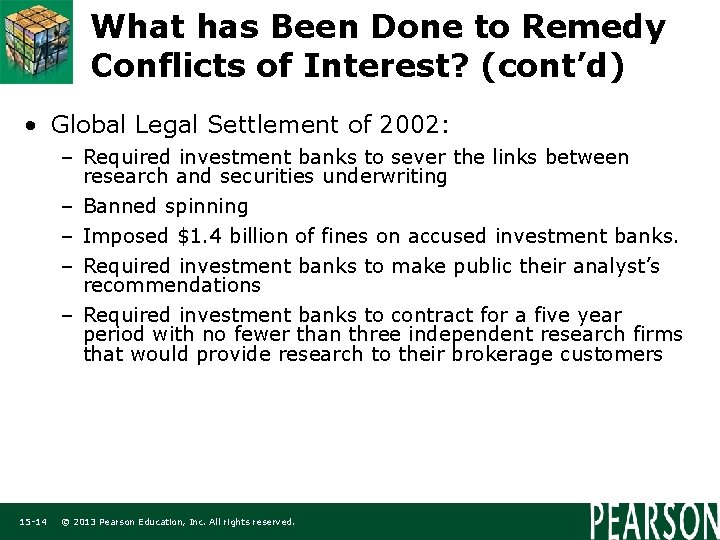 What has Been Done to Remedy Conflicts of Interest? (cont'd)

• Global Legal Settlement of 2002:

– Required investment banks to sever the links between research and securities underwriting

– Banned spinning

– Imposed \$1.4 billion of fines on accused investment banks.

– Required investment banks to make public their analyst's recommendations

– Required investment banks to contract for a five year period with no fewer than three independent research firms that would provide research to their brokerage customers

15-14 © 2013 Pearson Education, Inc. All rights reserved.

PEARSON